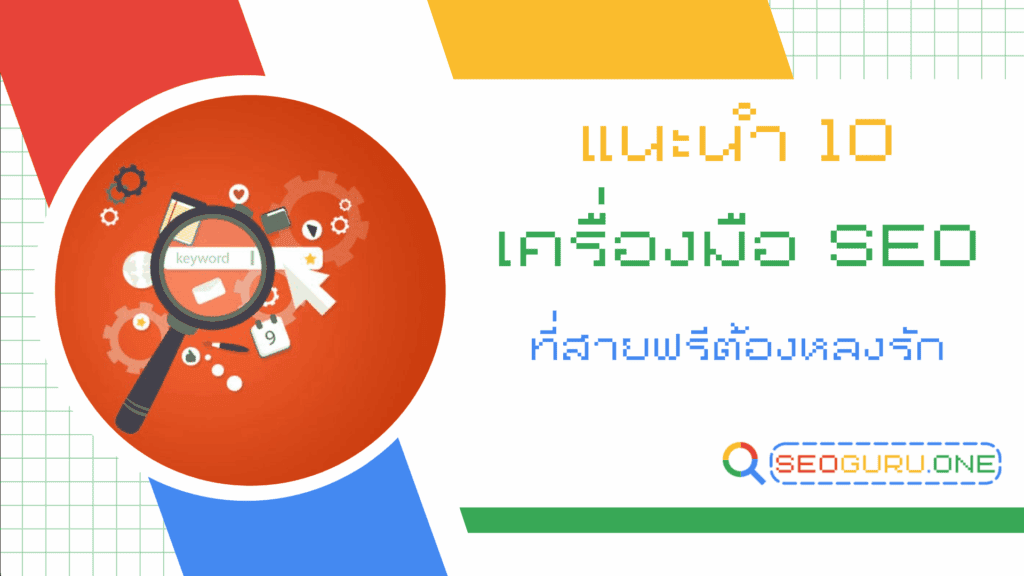 keyword

9

แนะนำ 10

เครื่องมือ SEO

ที่สายฟรีต้องหลงรัก

SEOGURU.ONE